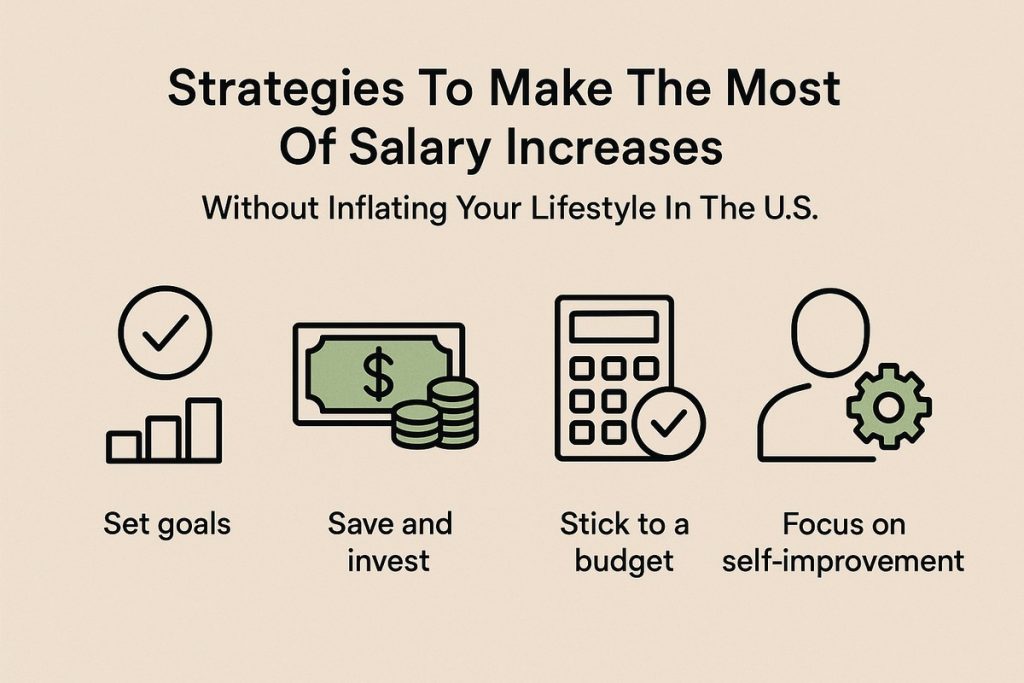 Strategies To Make The Most Of Salary Increases

Without Inflating Your Lifestyle In The U.S.

$

Set goals

Save and invest

Stick to a budget

Focus on self-improvement